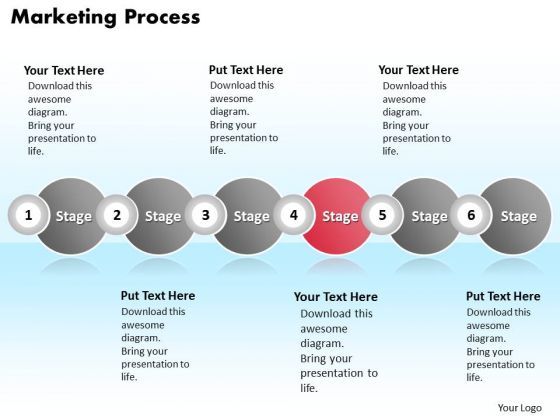 Marketing Process

Your Text Here
Download this awesome diagram.
Bring your presentation to life.

Put Text Here
Download this awesome diagram.
Bring your presentation to life.

Your Text Here
Download this awesome diagram.
Bring your presentation to life.

1 Stage 2 Stage 3 Stage 4 Stage 5 Stage 6 Stage

Put Text Here
Download this awesome diagram.
Bring your presentation to life.

Your Text Here
Download this awesome diagram.
Bring your presentation to life.

Put Text Here
Download this awesome diagram.
Bring your presentation to life.

Your Logo